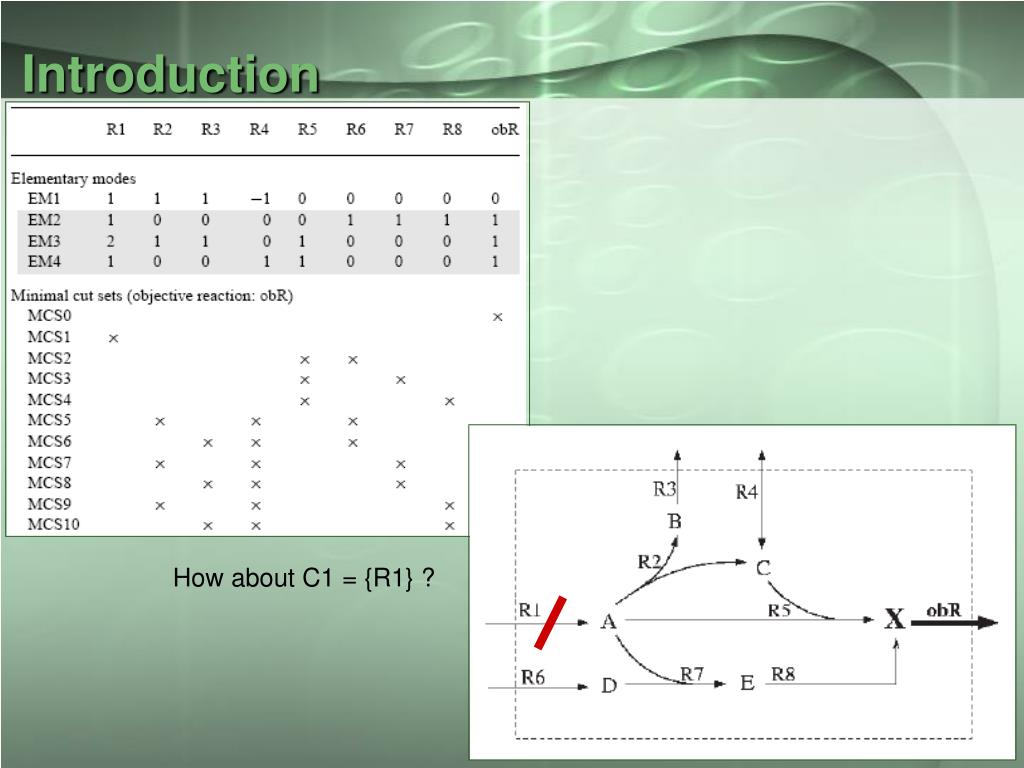 Introduction

| | R1 | R2 | R3 | R4 | R5 | R6 | R7 | R8 | obR |
|---|---|---|---|---|---|---|---|---|---|
| Elementary modes | | | | | | | | | |
| EM1 | 1 | 1 | 1 | −1 | 0 | 0 | 0 | 0 | 0 |
| EM2 | 1 | 0 | 0 | 0 | 0 | 1 | 1 | 1 | 1 |
| EM3 | 2 | 1 | 1 | 0 | 1 | 0 | 0 | 0 | 1 |
| EM4 | 1 | 0 | 0 | 1 | 1 | 0 | 0 | 0 | 1 |
| Minimal cut sets (objective reaction: obR) | | | | | | | | | |
| MCS0 | | | | | | | | | × |
| MCS1 | × | | | | | | | | |
| MCS2 | | | | | × | × | | | |
| MCS3 | | | | | × | | × | | |
| MCS4 | | | | | × | | | × | |
| MCS5 | | × | | × | | × | | | |
| MCS6 | | | × | × | | × | | | |
| MCS7 | | × | | × | | | × | | |
| MCS8 | | | × | × | | | × | | |
| MCS9 | | × | | × | | | | × | |
| MCS10 | | | × | × | | | | × | |

How about C1 = {R1} ?

R3
R4
B
R2
C
R1
A
R5
X
obR
R6
D
R7
E
R8